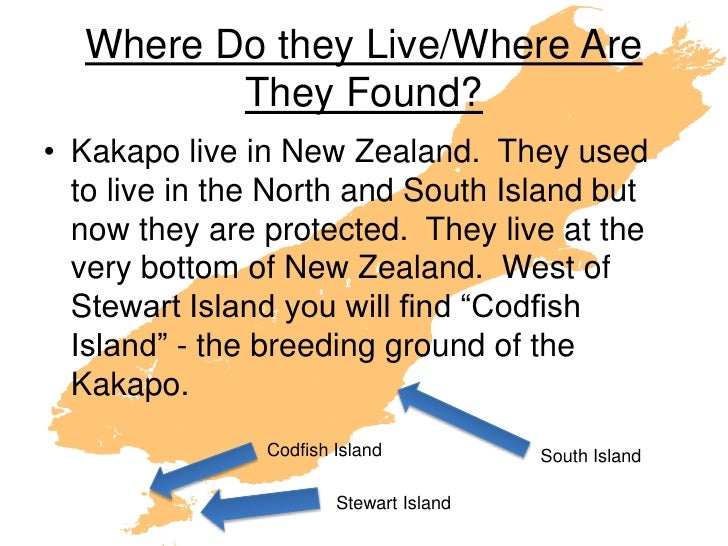 Where Do they Live/Where Are They Found?

• Kakapo live in New Zealand.  They used to live in the North and South Island but now they are protected.  They live at the very bottom of New Zealand.  West of Stewart Island you will find “Codfish Island” - the breeding ground of the Kakapo.

Codfish Island

South Island

Stewart Island